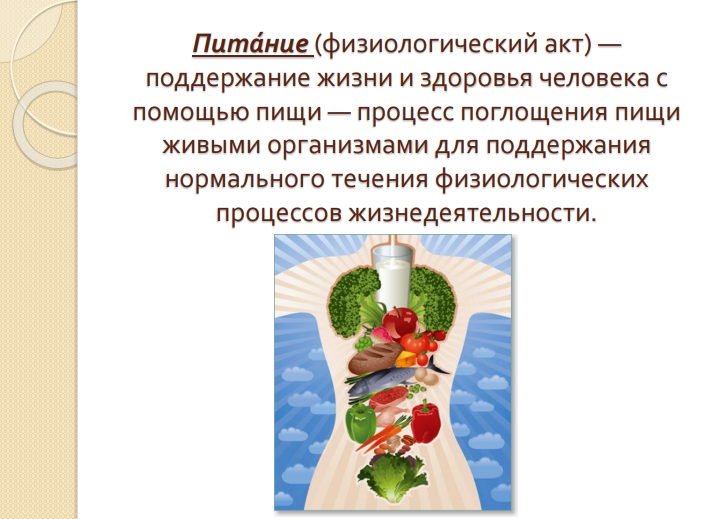 Пита́ние (физиологический акт) — поддержание жизни и здоровья человека с помощью пищи — процесс поглощения пищи живыми организмами для поддержания нормального течения физиологических процессов жизнедеятельности.